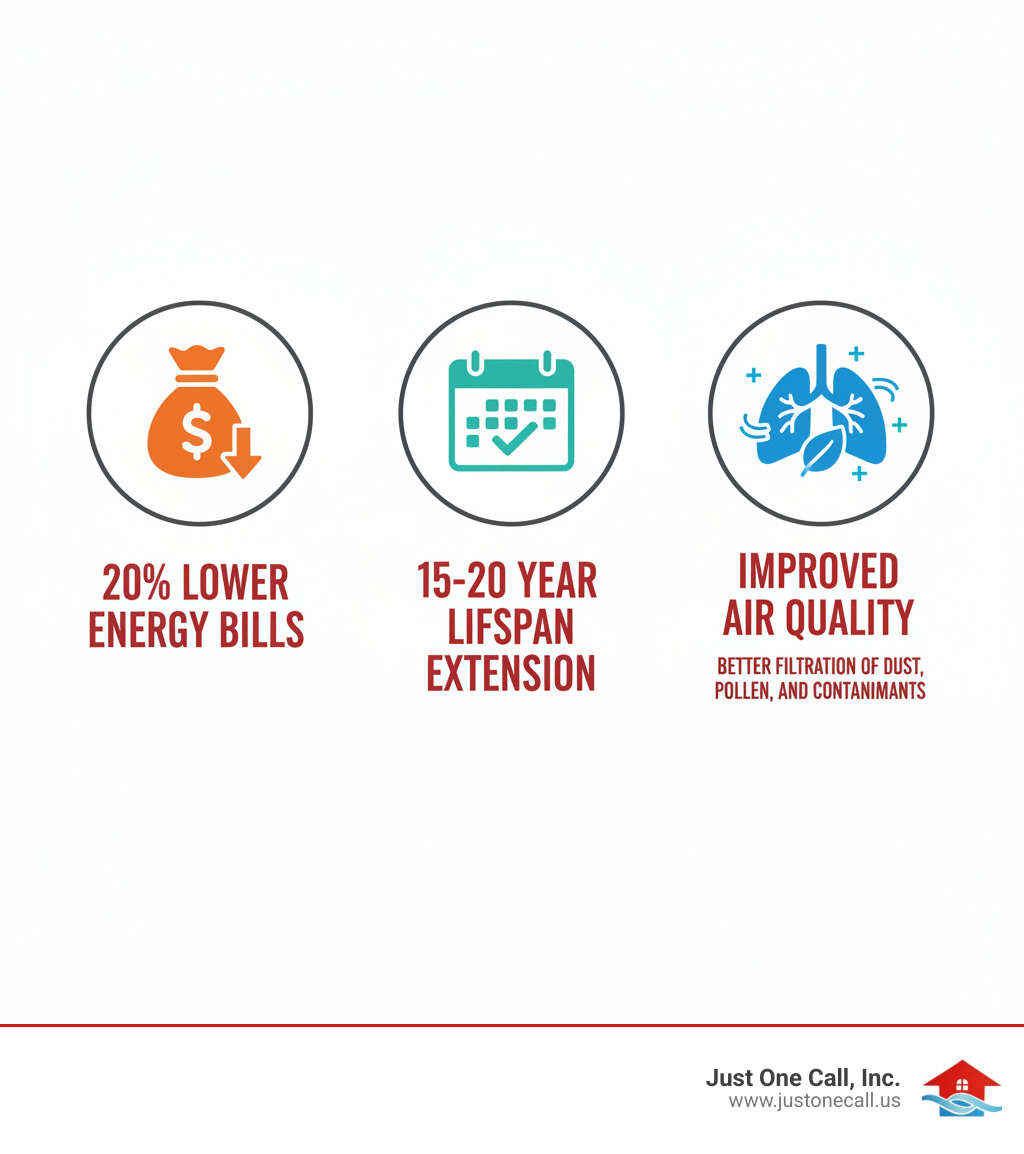 20% LOWER ENERGY BILLS

15-20 YEAR LIFSPAN EXTENSION

IMPROVED AIR QUALITY

BETTER FILTRATION OF DUST, POLLEN, AND CONTANIMANTS

Just One Call, Inc.
www.justonecall.us